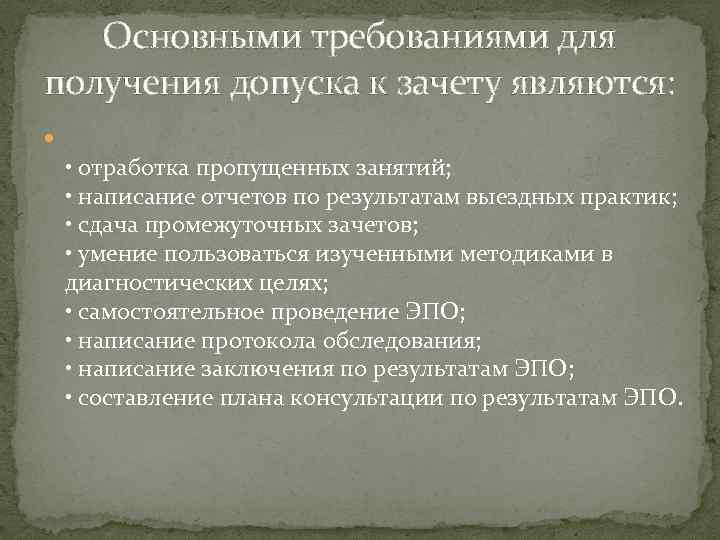 Основными требованиями для получения допуска к зачету являются:

• отработка пропущенных занятий;
• написание отчетов по результатам выездных практик;
• сдача промежуточных зачетов;
• умение пользоваться изученными методиками в диагностических целях;
• самостоятельное проведение ЭПО;
• написание протокола обследования;
• написание заключения по результатам ЭПО;
• составление плана консультации по результатам ЭПО.